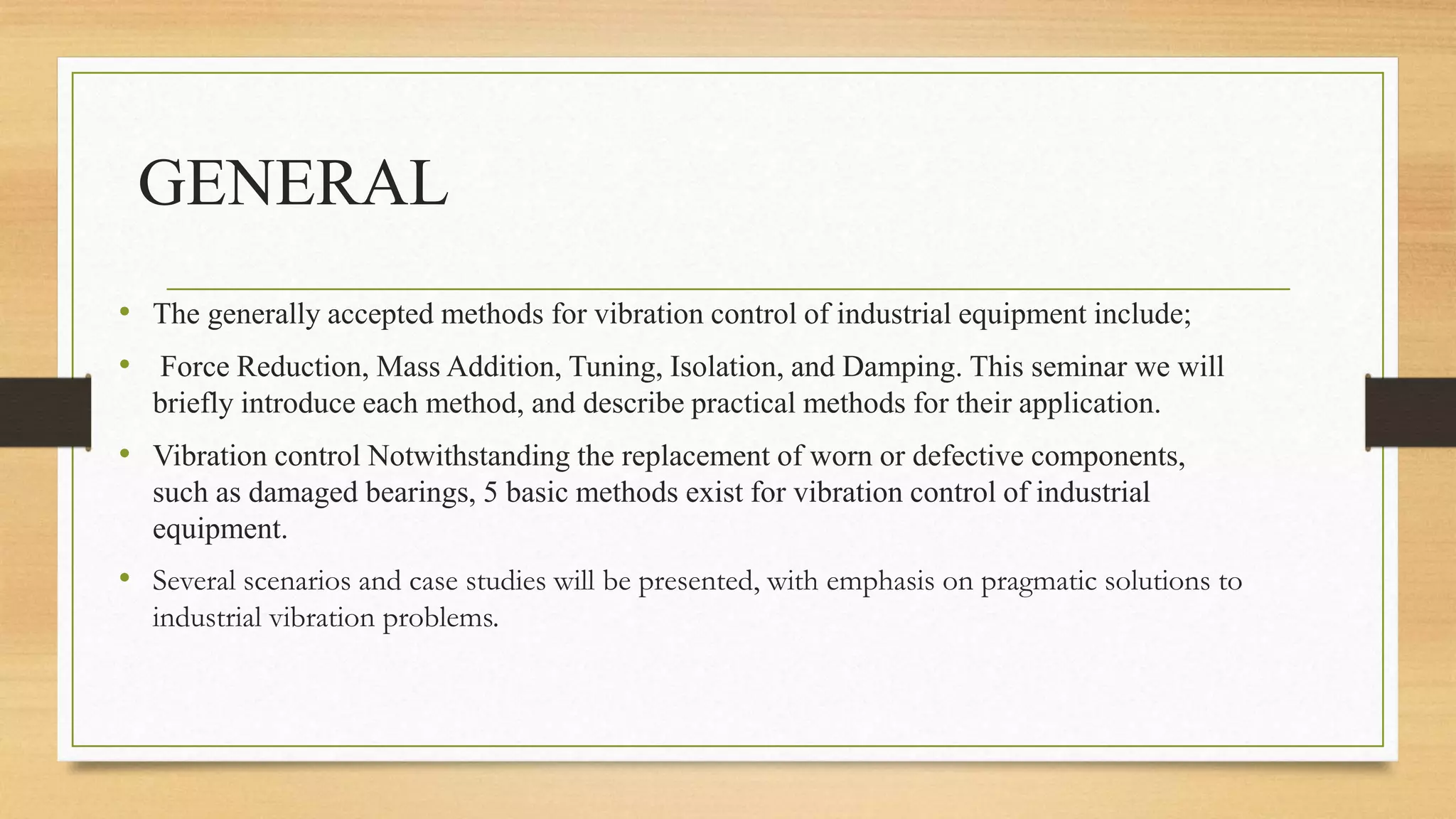 GENERAL

• The generally accepted methods for vibration control of industrial equipment include;

• Force Reduction, Mass Addition, Tuning, Isolation, and Damping. This seminar we will briefly introduce each method, and describe practical methods for their application.

• Vibration control Notwithstanding the replacement of worn or defective components, such as damaged bearings, 5 basic methods exist for vibration control of industrial equipment.

• Several scenarios and case studies will be presented, with emphasis on pragmatic solutions to industrial vibration problems.